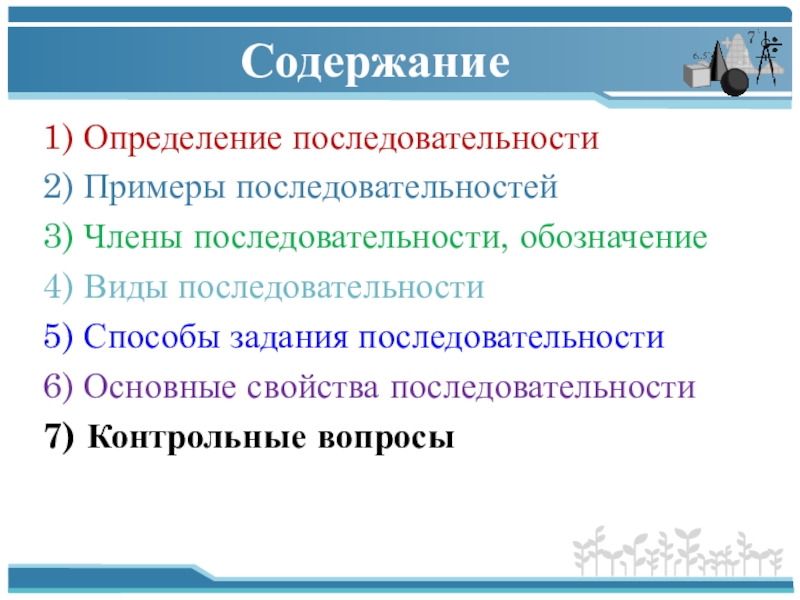 Содержание

1) Определение последовательности
2) Примеры последовательностей
3) Члены последовательности, обозначение
4) Виды последовательности
5) Способы задания последовательности
6) Основные свойства последовательности
7) Контрольные вопросы